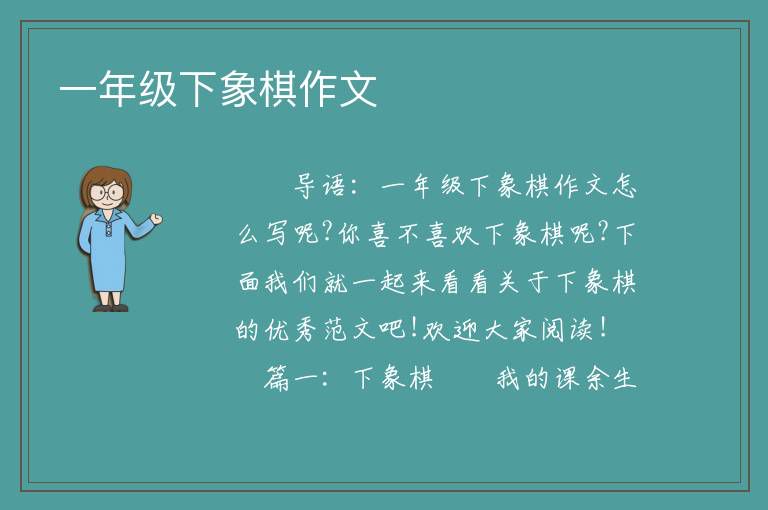 一年级下象棋作文

导语：一年级下象棋作文怎么写呢?你喜不喜欢下象棋呢?下面我们就一起来看看关于下象棋的优秀范文吧!欢迎大家阅读！

篇一：下象棋　　我的课余生